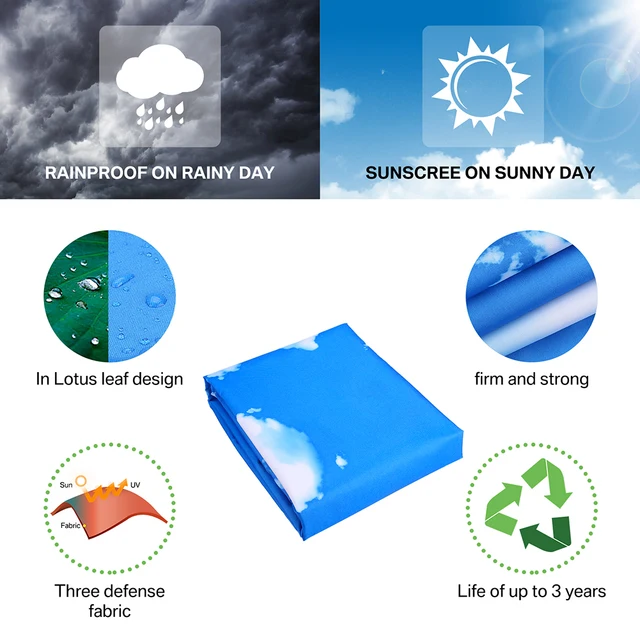 RAINPROOF ON RAINY DAY

SUNSCREE ON SUNNY DAY

In Lotus leaf design

firm and strong

Sun

UV

Fabric

Three defense fabric

Life of up to 3 years